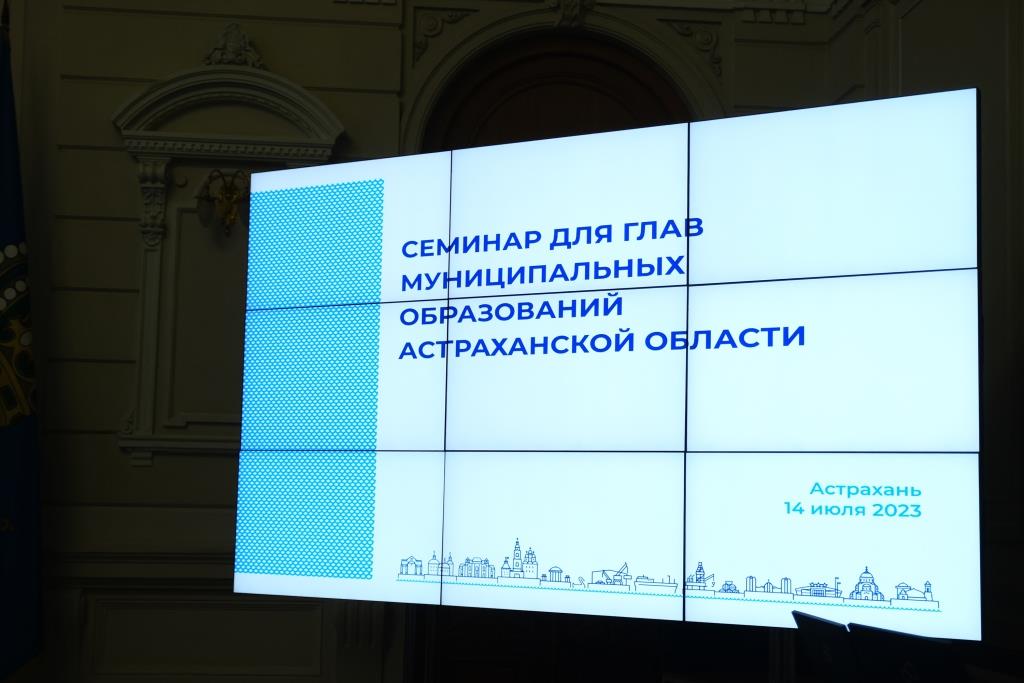 СЕМИНАР ДЛЯ ГЛАВ МУНИЦИПАЛЬНЫХ ОБРАЗОВАНИЙ АСТРАХАНСКОЙ ОБЛАСТИ

Астрахань
14 июля 2023